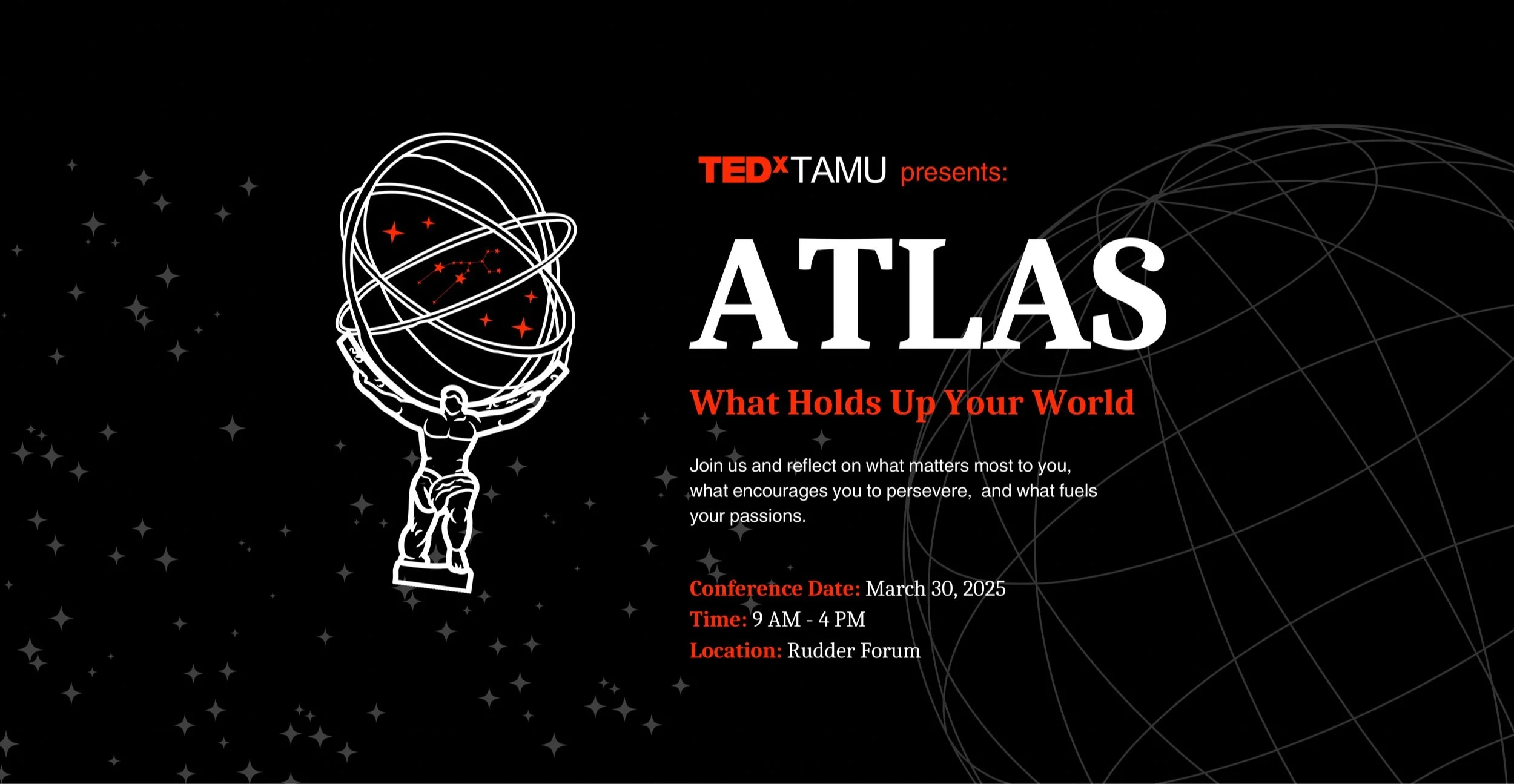 TEDxTAMU presents:

ATLAS

What Holds Up Your World

Join us and reflect on what matters most to you, what encourages you to persevere, and what fuels your passions.

Conference Date: March 30, 2025
Time: 9 AM - 4 PM
Location: Rudder Forum